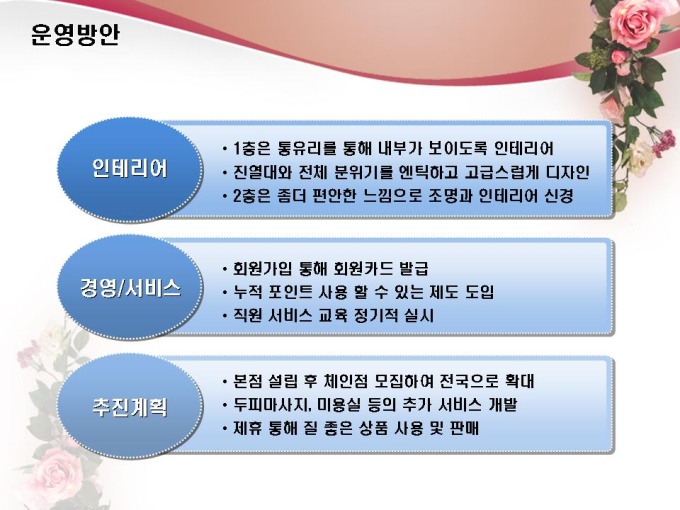 운영방안

인테리어

• 1층은 통유리를 통해 내부가 보이도록 인테리어
• 진열대와 전체 분위기를 엔틱하고 고급스럽게 디자인
• 2층은 좀더 편안한 느낌으로 조명과 인테리어 신경

경영/서비스

• 회원가입 통해 회원카드 발급
• 누적 포인트 사용 할 수 있는 제도 도입
• 직원 서비스 교육 정기적 실시

추진계획

• 본점 설립 후 체인점 모집하여 전국으로 확대
• 두피마사지, 미용실 등의 추가 서비스 개발
• 제휴 통해 질 좋은 상품 사용 및 판매